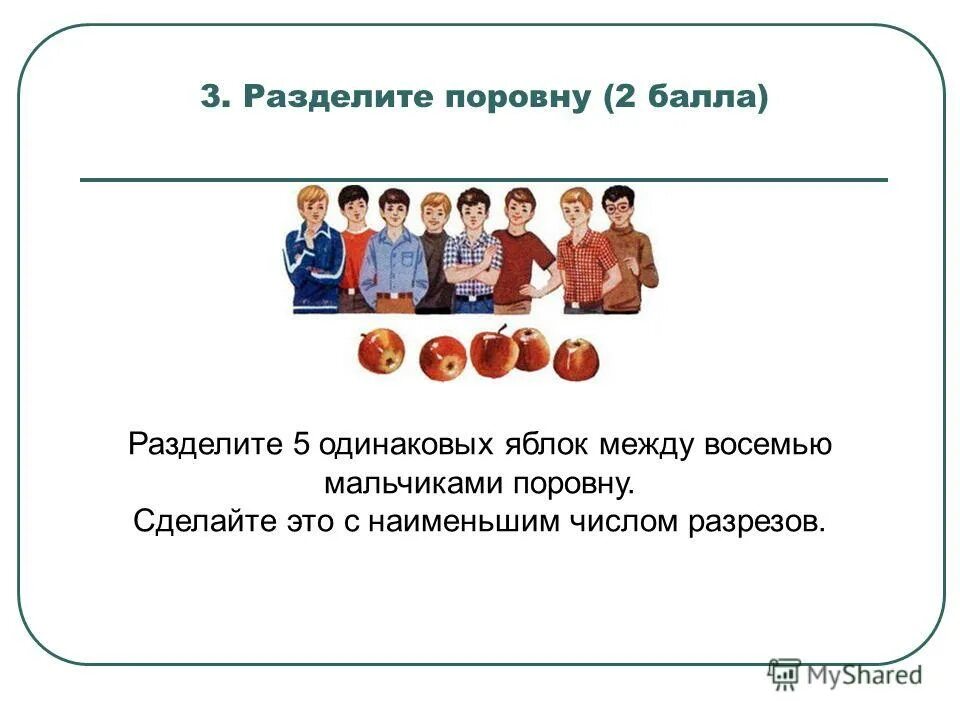 3. Разделите поровну (2 балла)

Разделите 5 одинаковых яблок между восемью мальчиками поровну.
Сделайте это с наименьшим числом разрезов.

MyShared